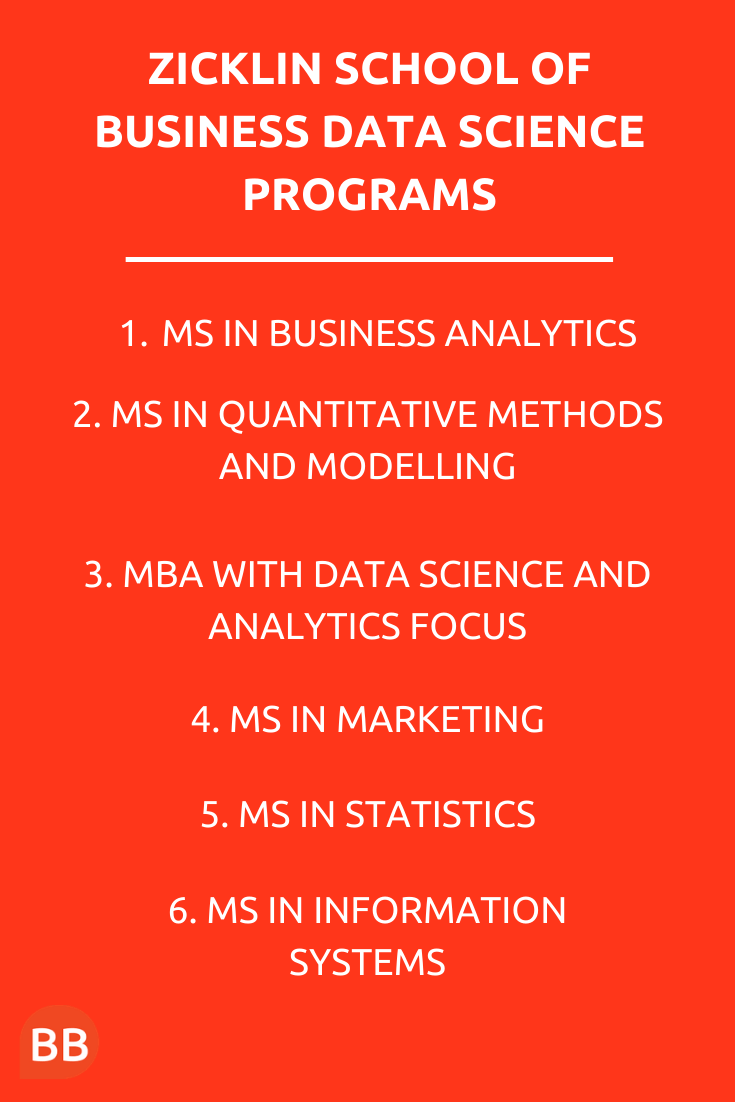 ZICKLIN SCHOOL OF BUSINESS DATA SCIENCE PROGRAMS

1. MS IN BUSINESS ANALYTICS

2. MS IN QUANTITATIVE METHODS AND MODELLING

3. MBA WITH DATA SCIENCE AND ANALYTICS FOCUS

4. MS IN MARKETING

5. MS IN STATISTICS

6. MS IN INFORMATION SYSTEMS

BB